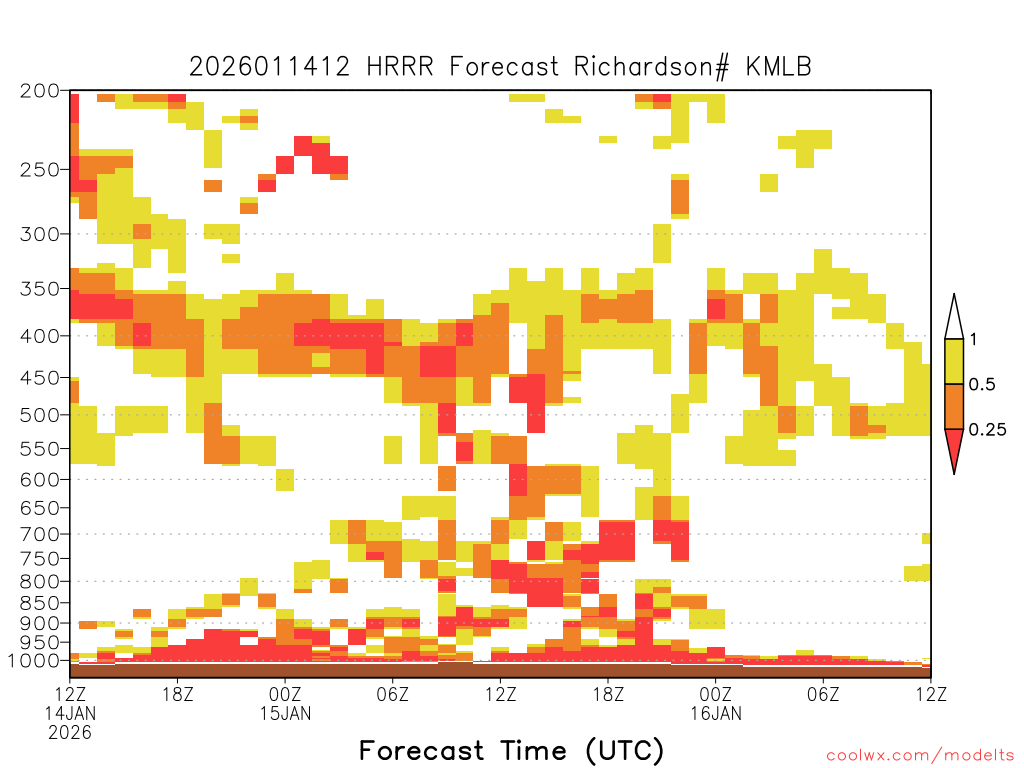 2026011412 HRRR Forecast Richardson# KMLB

200
250
300
350
400
450
500
550
600
650
700
750
800
850
900
950
1000

1
0.5
0.25

12Z 14JAN 2026
18Z
00Z 15JAN
06Z
12Z
18Z
00Z 16JAN
06Z
12Z

Forecast Time (UTC)

coolwx.com/modelts